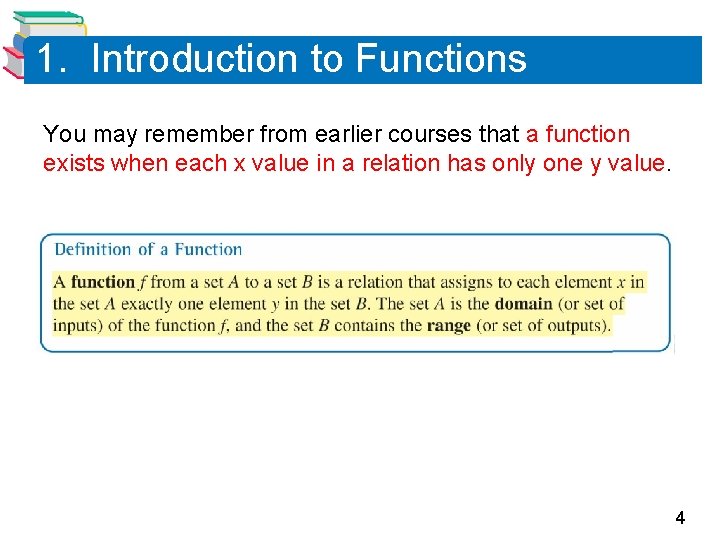 1. Introduction to Functions

You may remember from earlier courses that a function exists when each x value in a relation has only one y value.

Definition of a Function

A function $f$ from a set $A$ to a set $B$ is a relation that assigns to each element $x$ in the set $A$ exactly one element $y$ in the set $B$. The set $A$ is the domain (or set of inputs) of the function $f$, and the set $B$ contains the range (or set of outputs).

4